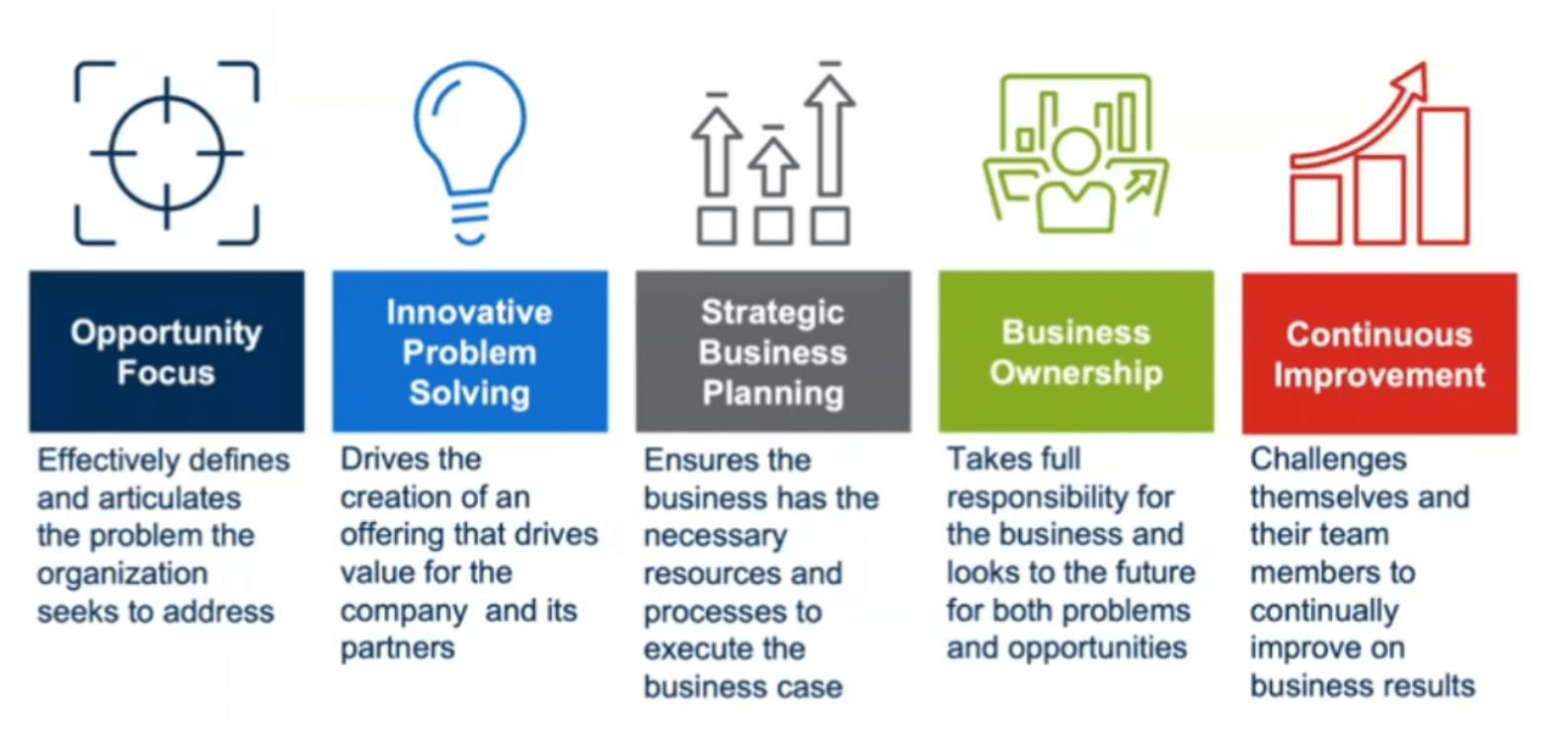 Opportunity Focus

Effectively defines and articulates the problem the organization seeks to address

Innovative Problem Solving

Drives the creation of an offering that drives value for the company and its partners

Strategic Business Planning

Ensures the business has the necessary resources and processes to execute the business case

Business Ownership

Takes full responsibility for the business and looks to the future for both problems and opportunities

Continuous Improvement

Challenges themselves and their team members to continually improve on business results